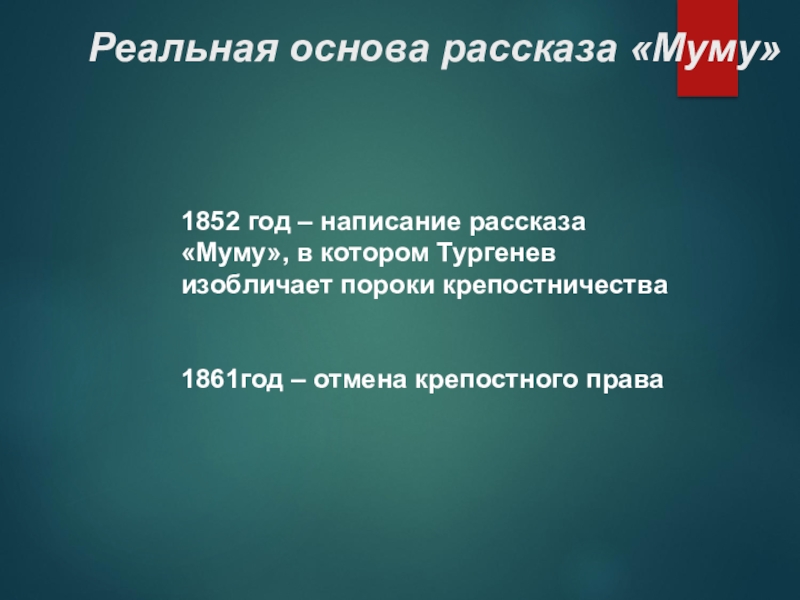 Реальная основа рассказа «Муму»

1852 год – написание рассказа «Муму», в котором Тургенев изобличает пороки крепостничества

1861год – отмена крепостного права